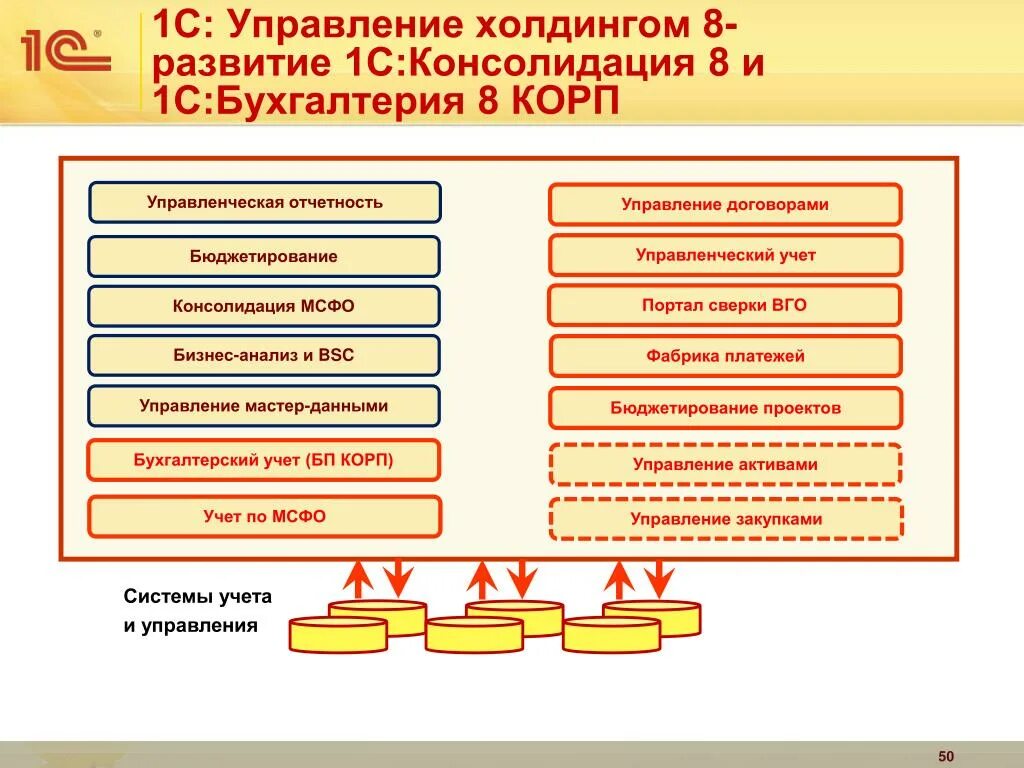 1С

1С: Управление холдингом 8- развитие 1С:Консолидация 8 и 1С:Бухгалтерия 8 КОРП

Управленческая отчетность

Бюджетирование

Консолидация МСФО

Бизнес-анализ и BSC

Управление мастер-данными

Бухгалтерский учет (БП КОРП)

Учет по МСФО

Управление договорами

Управленческий учет

Портал сверки ВГО

Фабрика платежей

Бюджетирование проектов

Управление активами

Управление закупками

Системы учета и управления

50